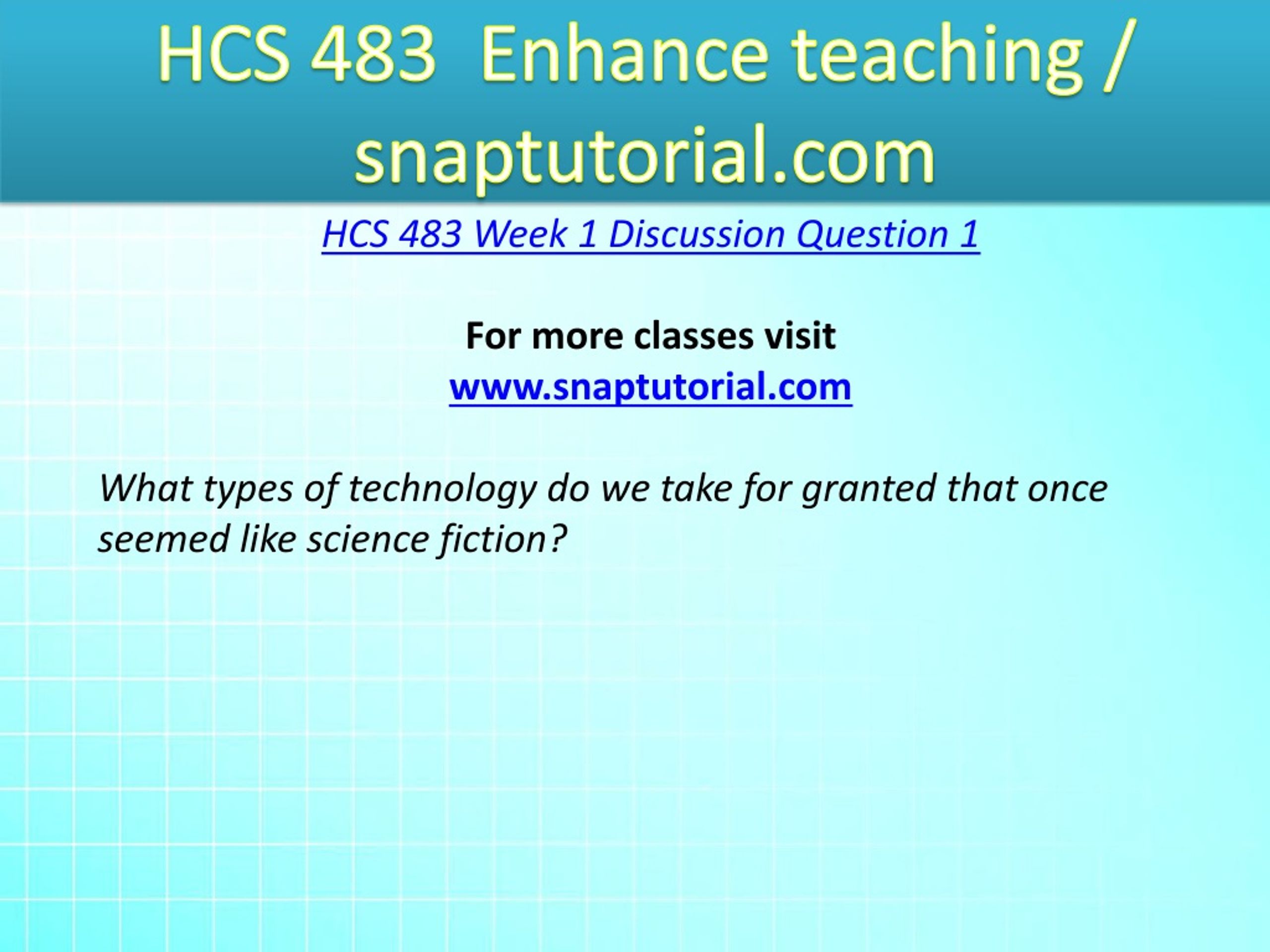 HCS 483 Enhance teaching / snaptutorial.com

HCS 483 Week 1 Discussion Question 1

For more classes visit
www.snaptutorial.com

What types of technology do we take for granted that once seemed like science fiction?